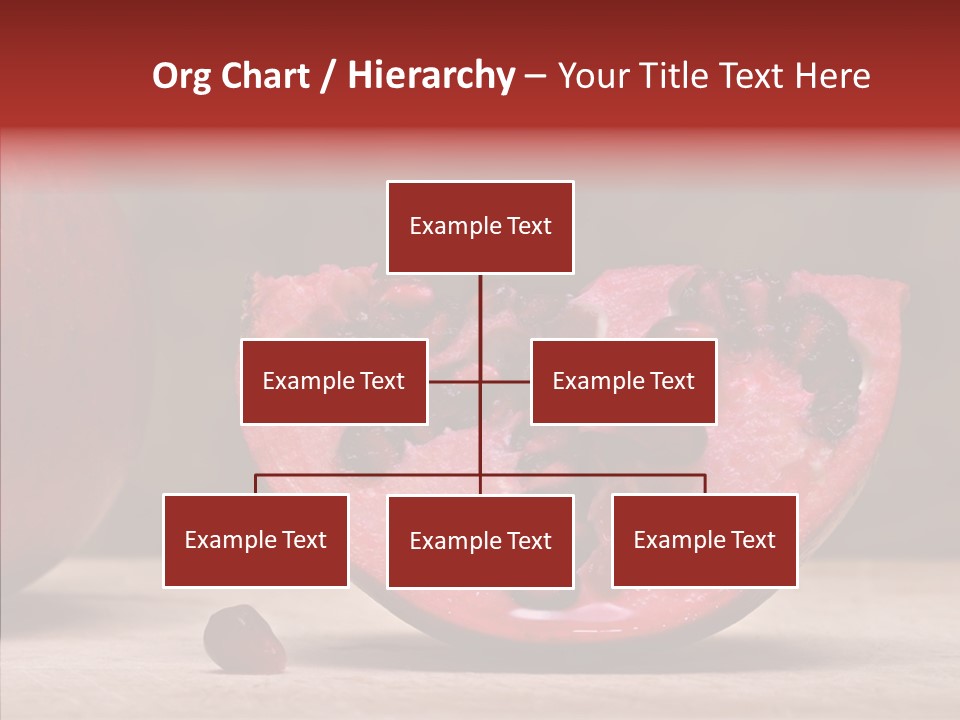 Org Chart / Hierarchy – Your Title Text Here

Example Text

Example Text

Example Text

Example Text

Example Text

Example Text